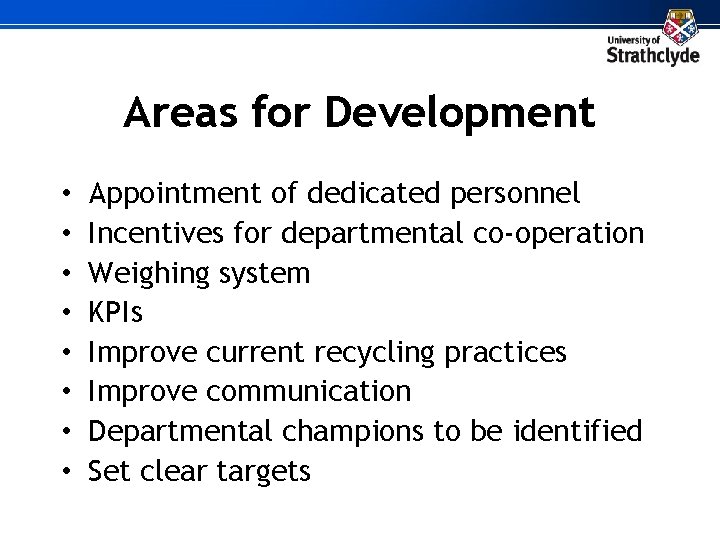 University of Strathclyde

Areas for Development

• Appointment of dedicated personnel
• Incentives for departmental co-operation
• Weighing system
• KPIs
• Improve current recycling practices
• Improve communication
• Departmental champions to be identified
• Set clear targets